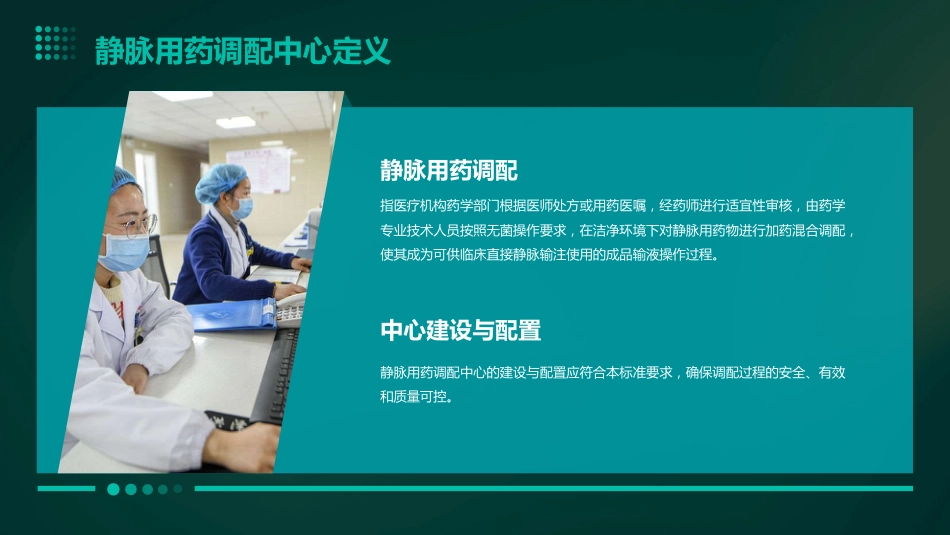 静脉用药调配中心定义

静脉用药调配

指医疗机构药学部门根据医师处方或用药医嘱，经药师进行适宜性审核，由药学专业技术人员按照无菌操作要求，在洁净环境下对静脉用药物进行加药混合调配，使其成为可供临床直接静脉输注使用的成品输液操作过程。

中心建设与配置

静脉用药调配中心的建设与配置应符合本标准要求，确保调配过程的安全、有效和质量可控。